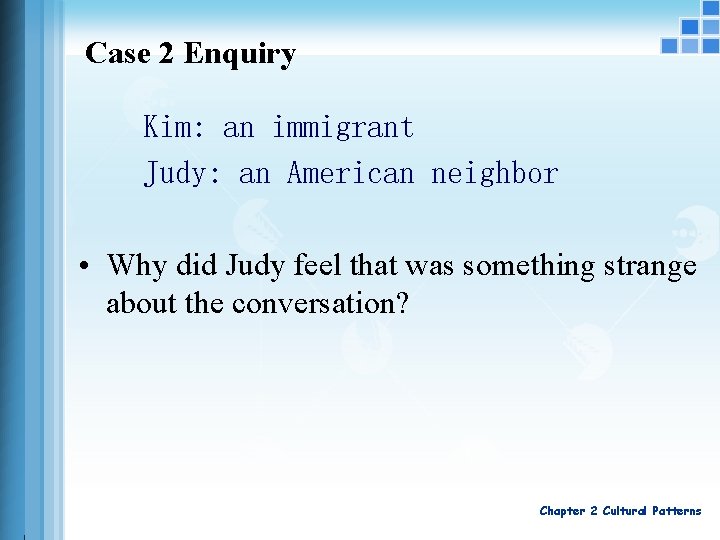 Case 2 Enquiry

Kim: an immigrant
Judy: an American neighbor

• Why did Judy feel that was something strange about the conversation?

Chapter 2 Cultural Patterns